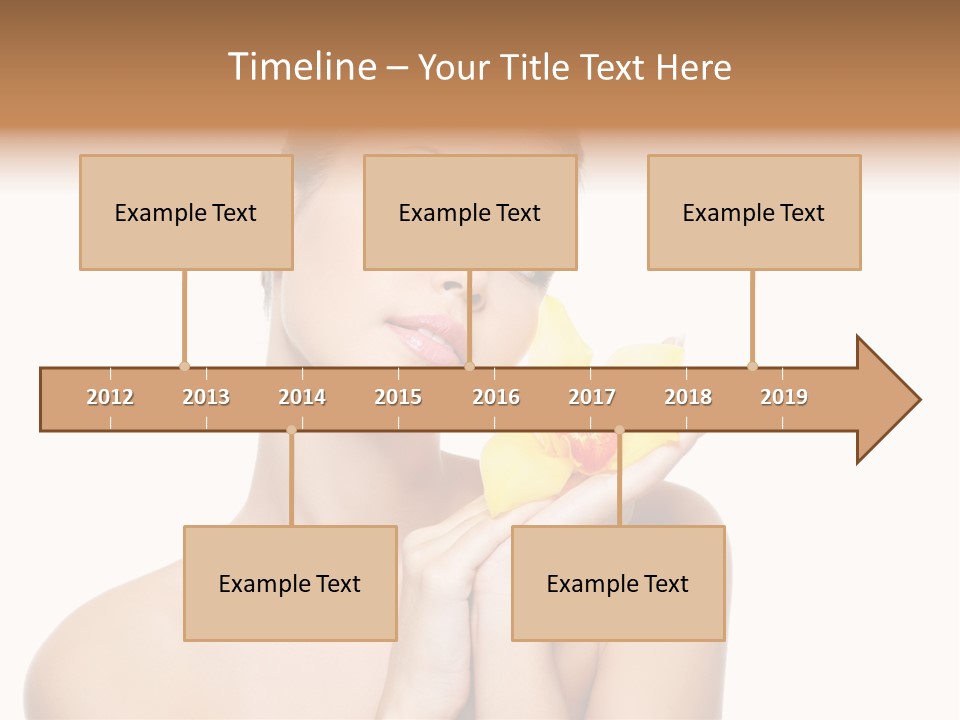 Timeline – Your Title Text Here

Example Text

Example Text

Example Text

2012 2013 2014 2015 2016 2017 2018 2019

Example Text

Example Text